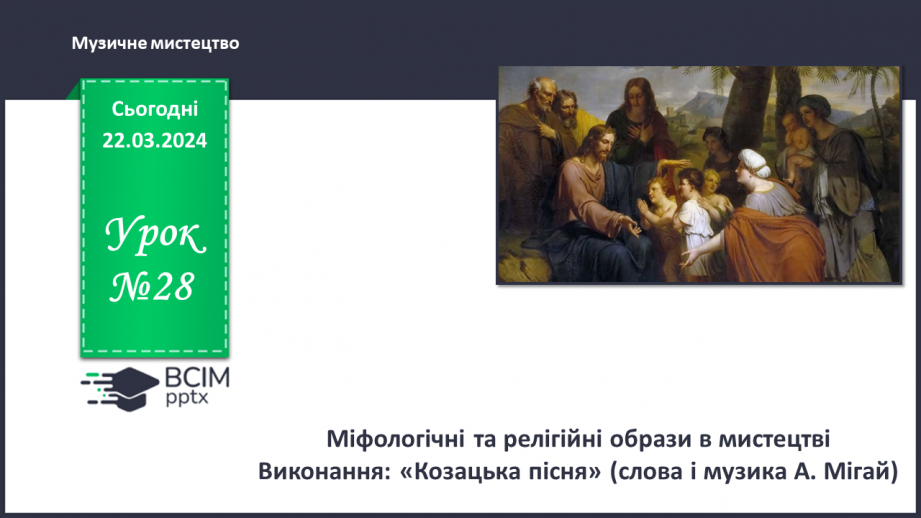 Музичне мистецтво

Сьогодні 22.03.2024

Урок №28

ВСІМ pptx

Міфологічні та релігійні образи в мистецтві
Виконання: «Козацька пісня» (слова і музика А. Мігай)